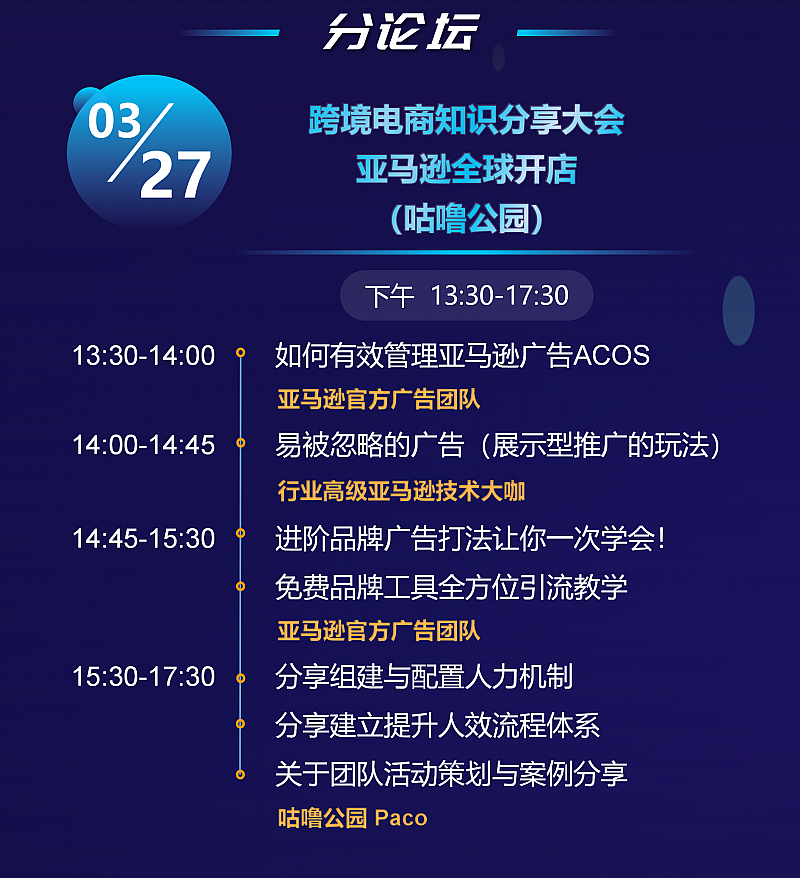 分论坛

03/27

跨境电商知识分享大会
亚马逊全球开店
(咕噜公园)

下午 13:30-17:30

13:30-14:00 如何有效管理亚马逊广告ACOS
亚马逊官方广告团队

14:00-14:45 易被忽略的广告（展示型推广的玩法）
行业高级亚马逊技术大咖

14:45-15:30 进阶品牌广告打法让你一次学会！
免费品牌工具全方位引流教学
亚马逊官方广告团队

15:30-17:30 分享组建与配置人力机制
分享建立提升人效流程体系
关于团队活动策划与案例分享
咕噜公园 Paco